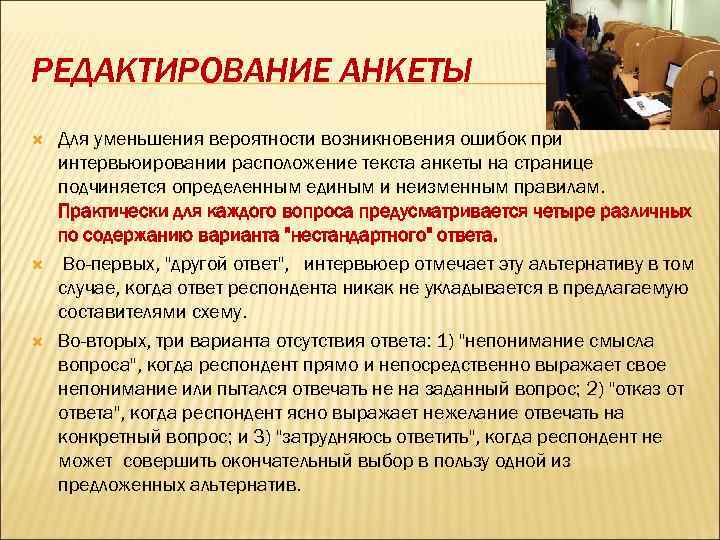 РЕДАКТИРОВАНИЕ АНКЕТЫ

Для уменьшения вероятности возникновения ошибок при интервьюировании расположение текста анкеты на странице подчиняется определенным единым и неизменным правилам. Практически для каждого вопроса предусматривается четыре различных по содержанию варианта "нестандартного" ответа.

Во-первых, "другой ответ", интервьюер отмечает эту альтернативу в том случае, когда ответ респондента никак не укладывается в предлагаемую составителями схему.

Во-вторых, три варианта отсутствия ответа: 1) "непонимание смысла вопроса", когда респондент прямо и непосредственно выражает свое непонимание или пытался отвечать не на заданный вопрос; 2) "отказ от ответа", когда респондент ясно выражает нежелание отвечать на конкретный вопрос; и 3) "затрудняюсь ответить", когда респондент не может совершить окончательный выбор в пользу одной из предложенных альтернатив.